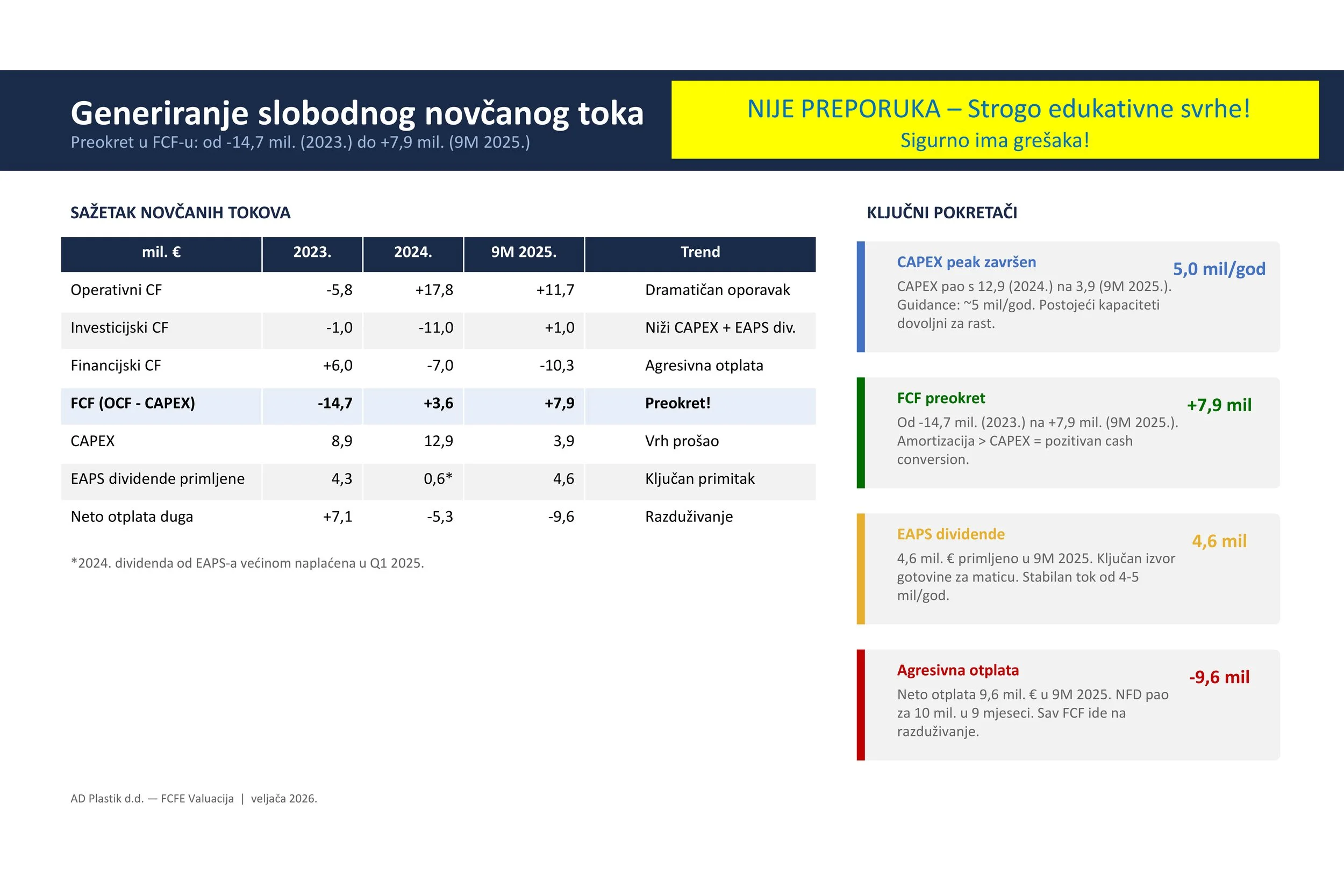 Generiranje slobodnog novčanog toka
Preokret u FCF-u: od -14,7 mil. (2023.) do +7,9 mil. (9M 2025.)

NIJE PREPORUKA – Strogo edukativne svrhe!
Sigurno ima grešaka!

SAŽETAK NOVČANIH TOKOVA

| mil. € | 2023. | 2024. | 9M 2025. | Trend |
|---|---|---|---|---|
| Operativni CF | -5,8 | +17,8 | +11,7 | Dramatičan oporavak |
| Investicijski CF | -1,0 | -11,0 | +1,0 | Niži CAPEX + EAPS div. |
| Financijski CF | +6,0 | -7,0 | -10,3 | Agresivna otplata |
| FCF (OCF - CAPEX) | -14,7 | +3,6 | +7,9 | Preokret! |
| CAPEX | 8,9 | 12,9 | 3,9 | Vrh prošao |
| EAPS dividende primljene | 4,3 | 0,6* | 4,6 | Ključan primitak |
| Neto otplata duga | +7,1 | -5,3 | -9,6 | Razduživanje |

*2024. dividenda od EAPS-a većinom naplaćena u Q1 2025.

KLJUČNI POKRETAČI

CAPEX peak završen
5,0 mil/god
CAPEX pao s 12,9 (2024.) na 3,9 (9M 2025.). Guidance: ~5 mil/god. Postojeći kapaciteti dovoljni za rast.

FCF preokret
+7,9 mil
Od -14,7 mil. (2023.) na +7,9 mil. (9M 2025.). Amortizacija > CAPEX = pozitivan cash conversion.

EAPS dividende
4,6 mil
4,6 mil. € primljeno u 9M 2025. Ključan izvor gotovine za maticu. Stabilan tok od 4-5 mil/god.

Agresivna otplata
-9,6 mil
Neto otplata 9,6 mil. € u 9M 2025. NFD pao za 10 mil. u 9 mjeseci. Sav FCF ide na razduživanje.

AD Plastik d.d. — FCFE Valuacija | veljača 2026.